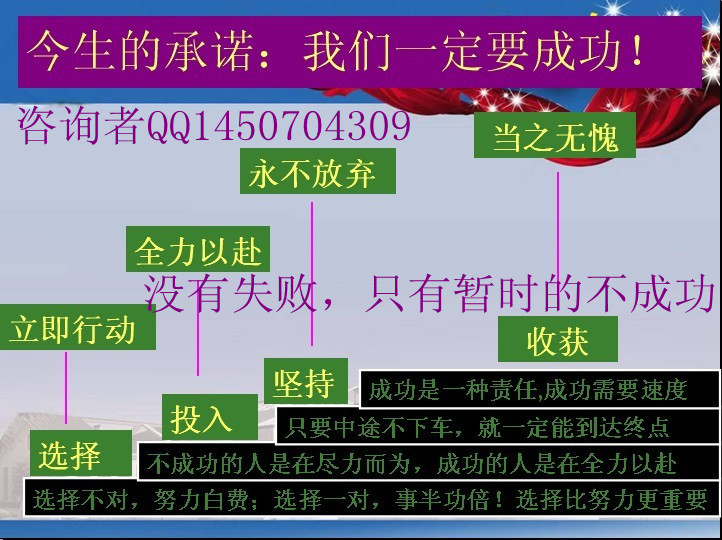 今生的承诺：我们一定要成功！

咨询者QQ1450704309

当之无愧

永不放弃

全力以赴

没有失败，只有暂时的不成功

立即行动

收获

坚持

成功是一种责任,成功需要速度

投入

只要中途不下车，就一定能到达终点

选择

不成功的人是在尽力而为，成功的人是在全力以赴

选择不对，努力白费；选择一对，事半功倍！选择比努力更重要